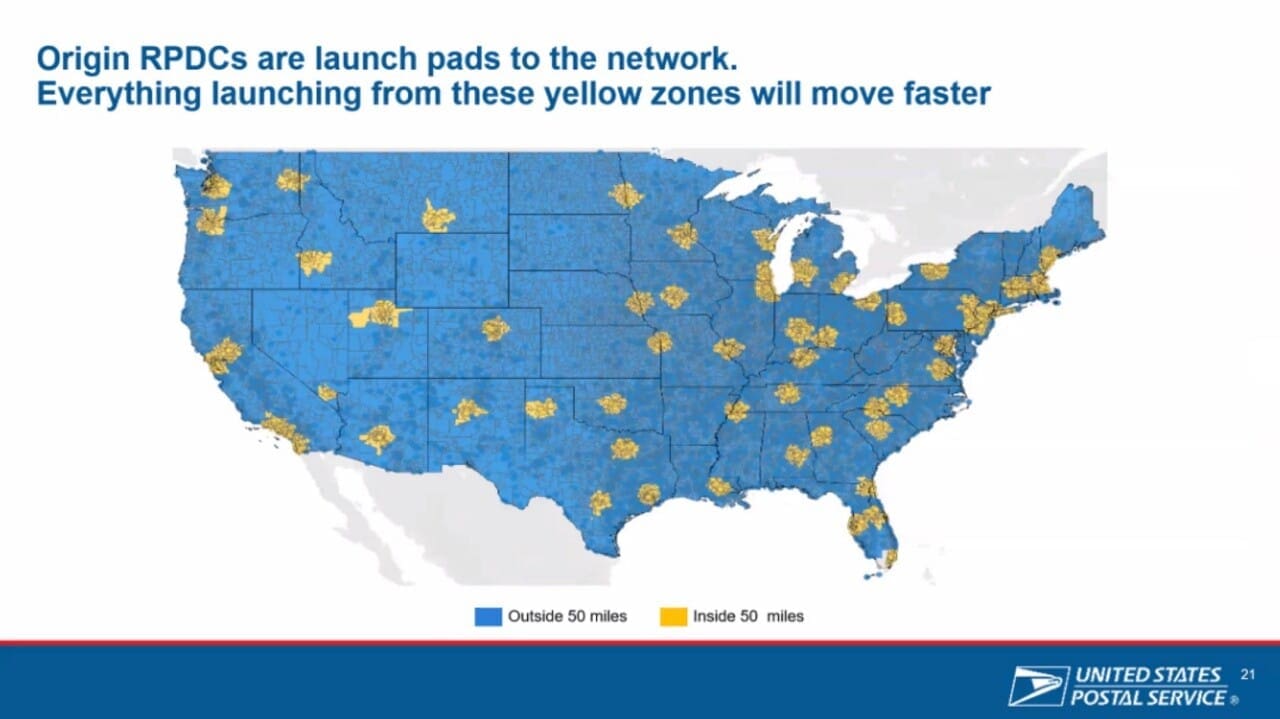 Origin RPDCs are launch pads to the network.
Everything launching from these yellow zones will move faster

Outside 50 miles
Inside 50 miles

UNITED STATES POSTAL SERVICE ®

21